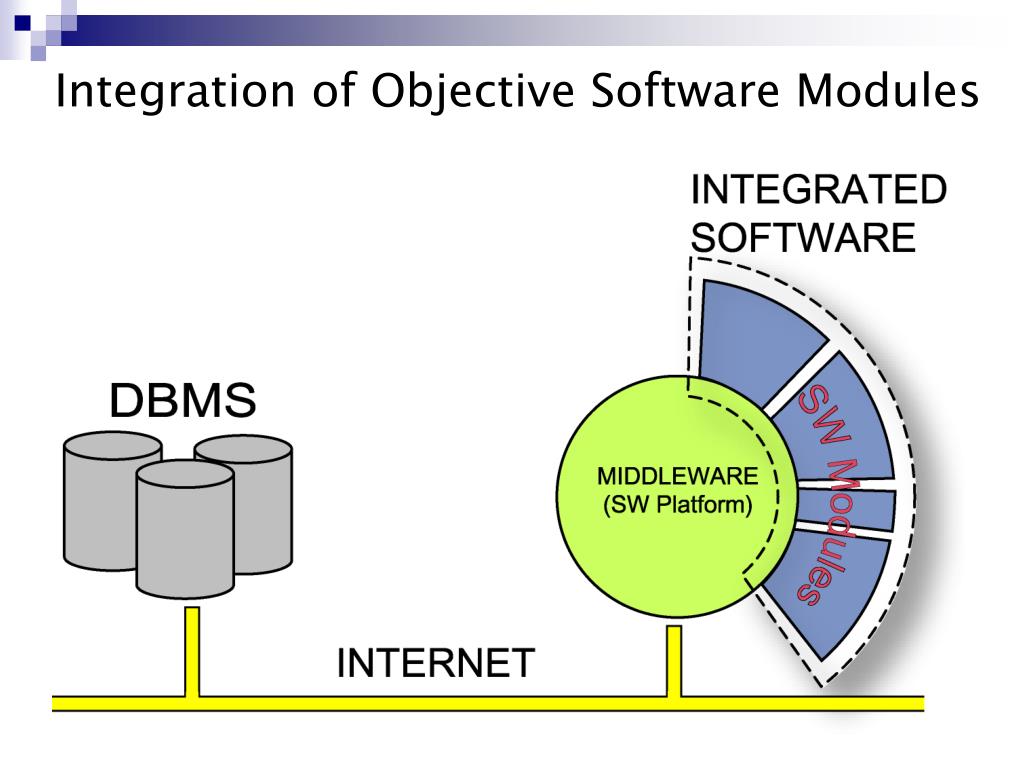 Integration of Objective Software Modules

INTEGRATED SOFTWARE

DBMS

MIDDLEWARE
(SW Platform)

SW Modules

INTERNET